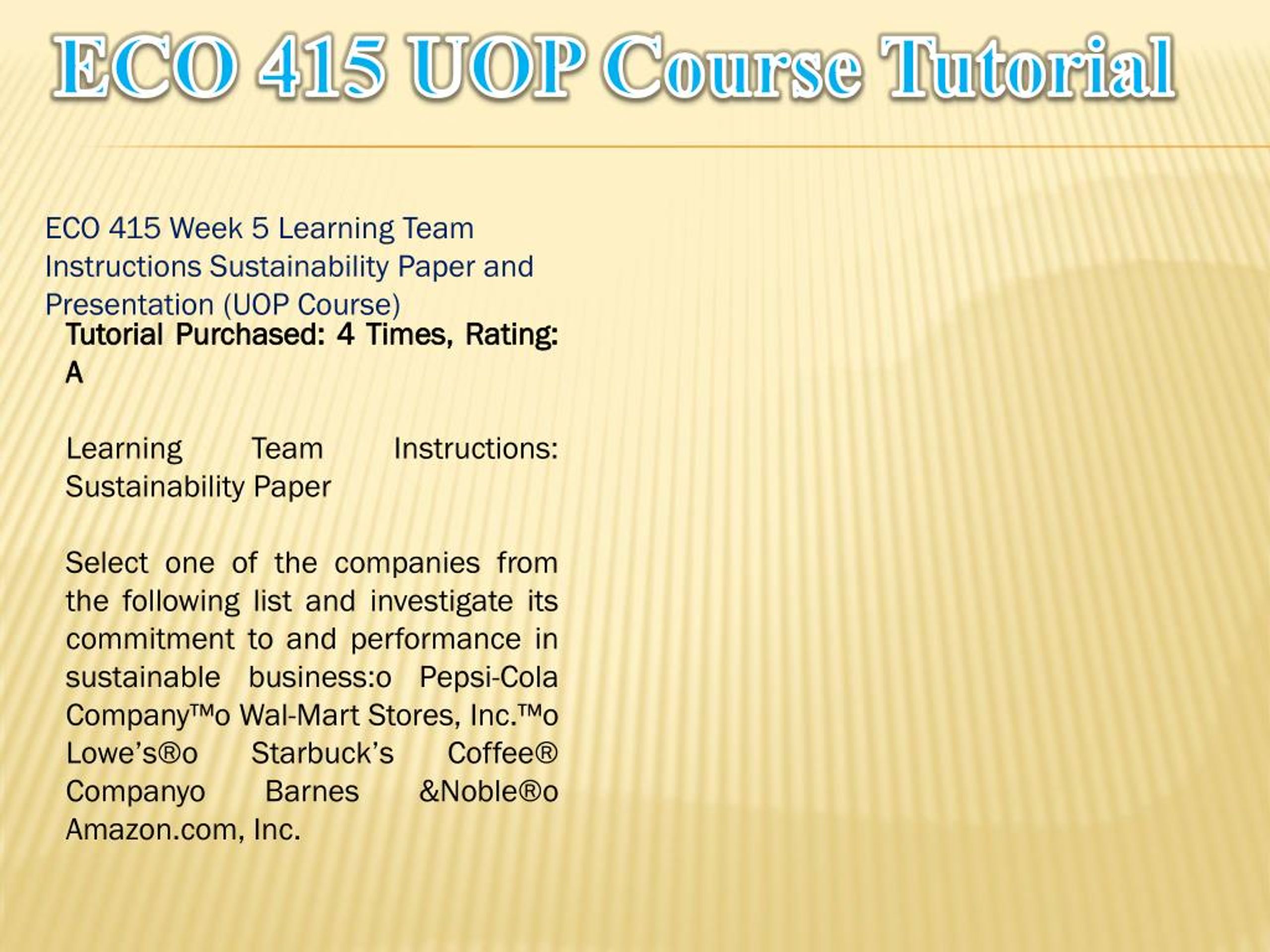 ECO 415 UOP Course Tutorial

ECO 415 Week 5 Learning Team Instructions Sustainability Paper and Presentation (UOP Course)

Tutorial Purchased: 4 Times, Rating: A

Learning Team Instructions: Sustainability Paper

Select one of the companies from the following list and investigate its commitment to and performance in sustainable business:o Pepsi-Cola Company™o Wal-Mart Stores, Inc.™o Lowe's®o Starbuck's Coffee® Companyo Barnes &Noble®o Amazon.com, Inc.